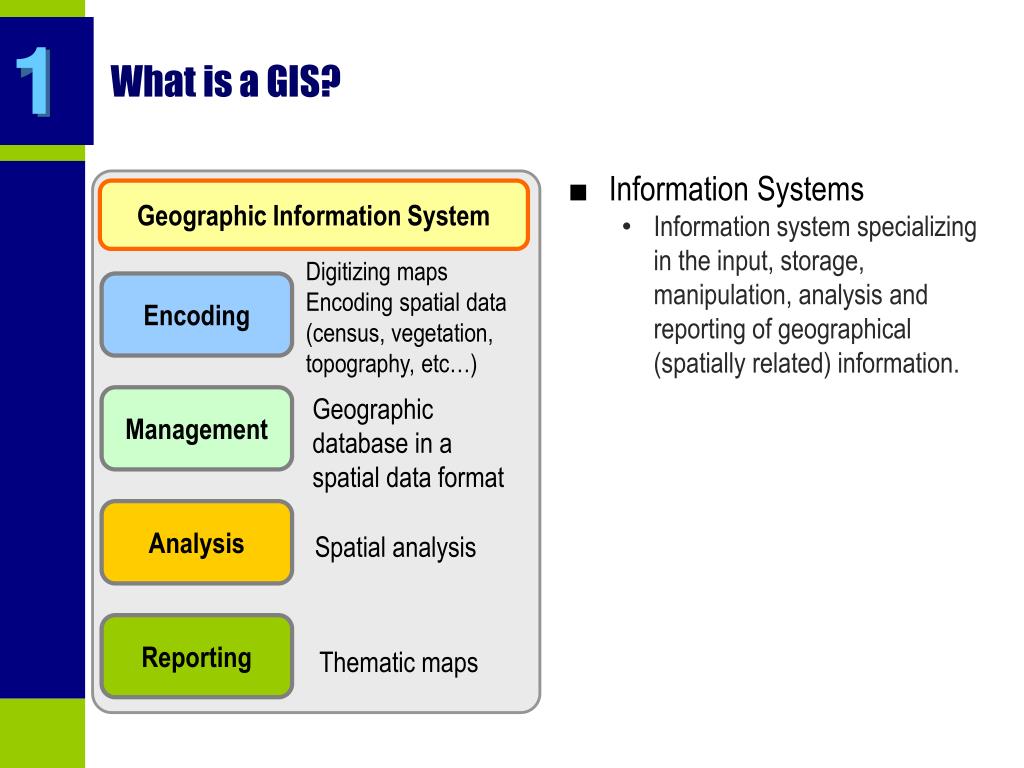 1

What is a GIS?

Geographic Information System

Encoding

Digitizing maps
Encoding spatial data (census, vegetation, topography, etc…)

Management

Geographic database in a spatial data format

Analysis

Spatial analysis

Reporting

Thematic maps

■ Information Systems
• Information system specializing in the input, storage, manipulation, analysis and reporting of geographical (spatially related) information.